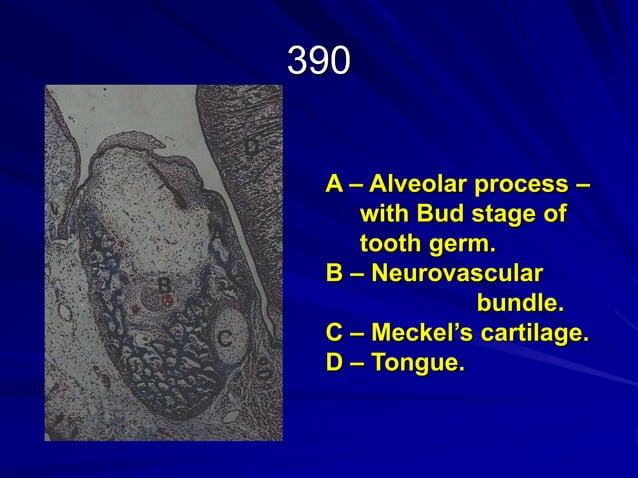 390

D

A

B

C

A – Alveolar process – with Bud stage of tooth germ.
B – Neurovascular bundle.
C – Meckel's cartilage.
D – Tongue.